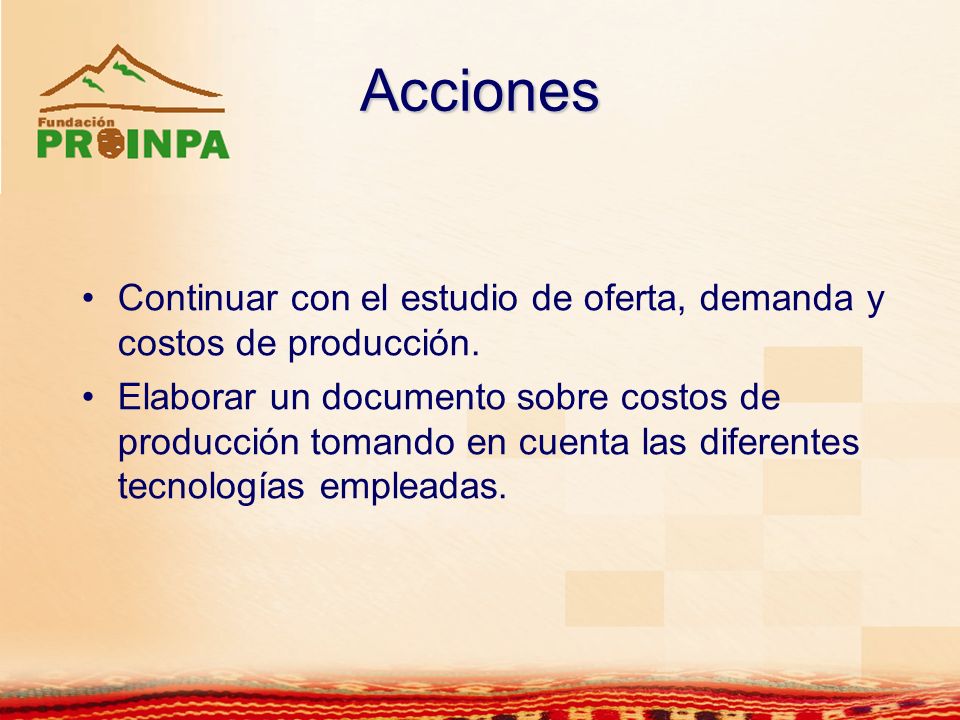 Fundación
PROINPA

Acciones

• Continuar con el estudio de oferta, demanda y costos de producción.
• Elaborar un documento sobre costos de producción tomando en cuenta las diferentes tecnologías empleadas.